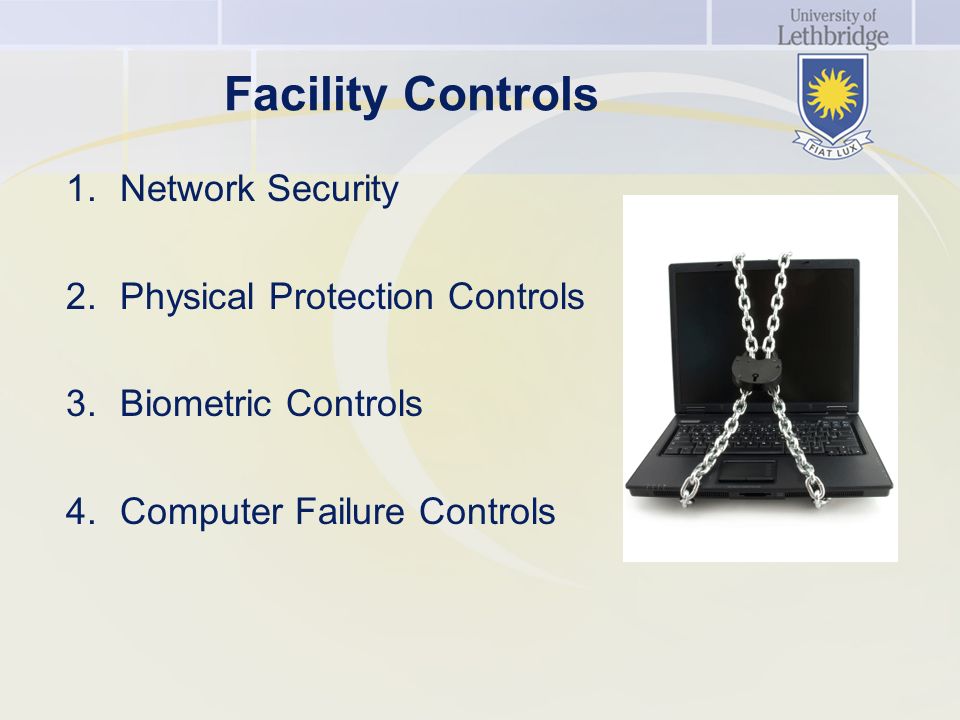 University of Lethbridge

FIAT LUX

Facility Controls

1. Network Security

2. Physical Protection Controls

3. Biometric Controls

4. Computer Failure Controls